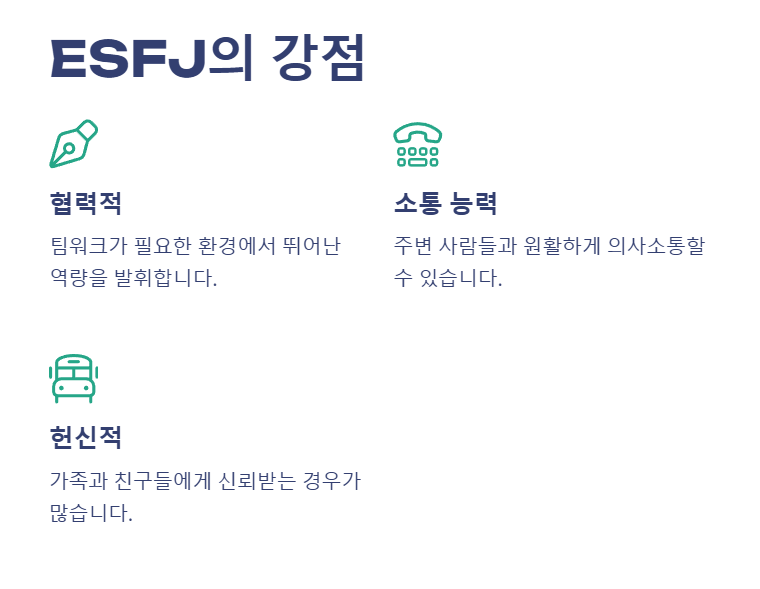 ESFJ의 강점

협력적

팀워크가 필요한 환경에서 뛰어난 역량을 발휘합니다.

소통 능력

주변 사람들과 원활하게 의사소통할 수 있습니다.

헌신적

가족과 친구들에게 신뢰받는 경우가 많습니다.